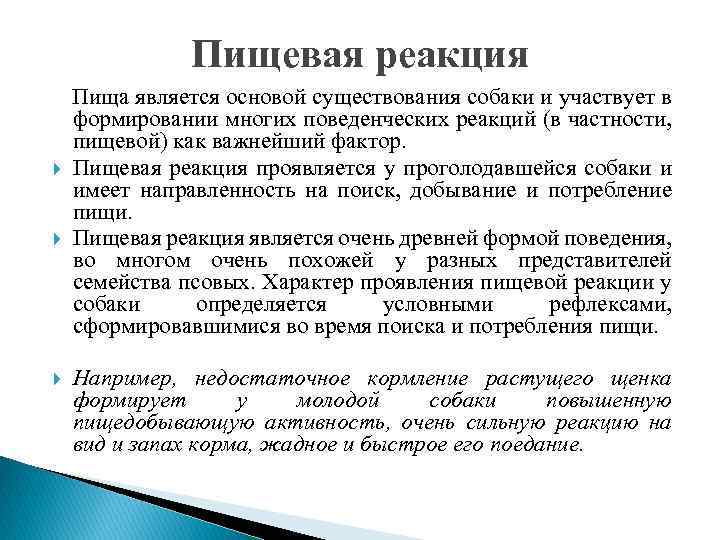 Пищевая реакция

Пища является основой существования собаки и участвует в формировании многих поведенческих реакций (в частности, пищевой) как важнейший фактор.

Пищевая реакция проявляется у проголодавшейся собаки и имеет направленность на поиск, добывание и потребление пищи.

Пищевая реакция является очень древней формой поведения, во многом очень похожей у разных представителей семейства псовых. Характер проявления пищевой реакции у собаки определяется условными рефлексами, сформировавшимися во время поиска и потребления пищи.

Например, недостаточное кормление растущего щенка формирует у молодой собаки повышенную пищедобывающую активность, очень сильную реакцию на вид и запах корма, жадное и быстрое его поедание.